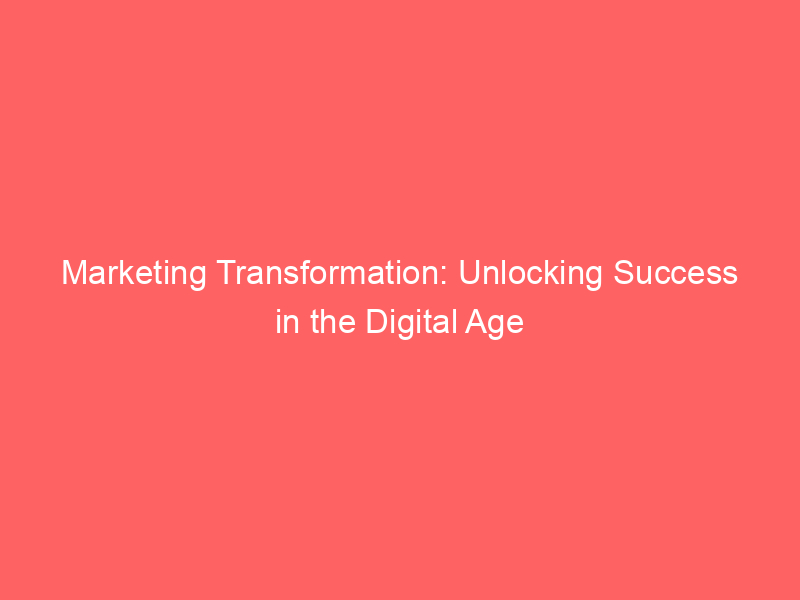 Marketing Transformation: Unlocking Success in the Digital Age